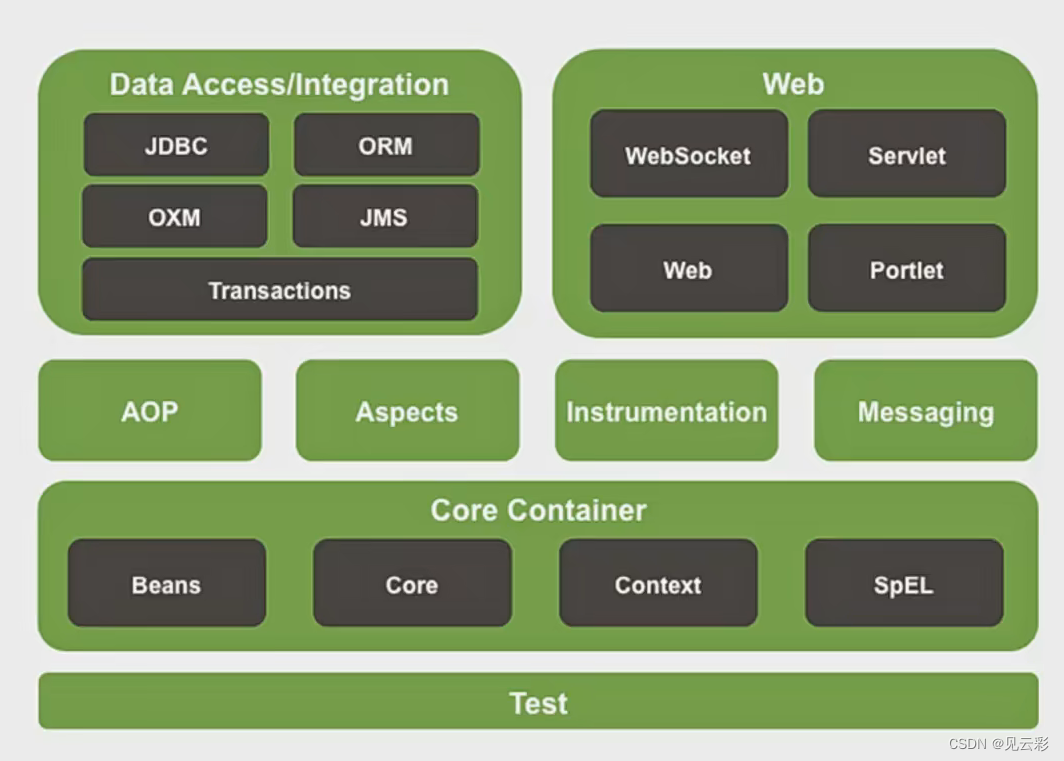 Data Access/Integration

JDBC

ORM

OXM

JMS

Transactions

Web

WebSocket

Servlet

Web

Portlet

AOP

Aspects

Instrumentation

Messaging

Core Container

Beans

Core

Context

SpEL

Test

CSDN @见云彩